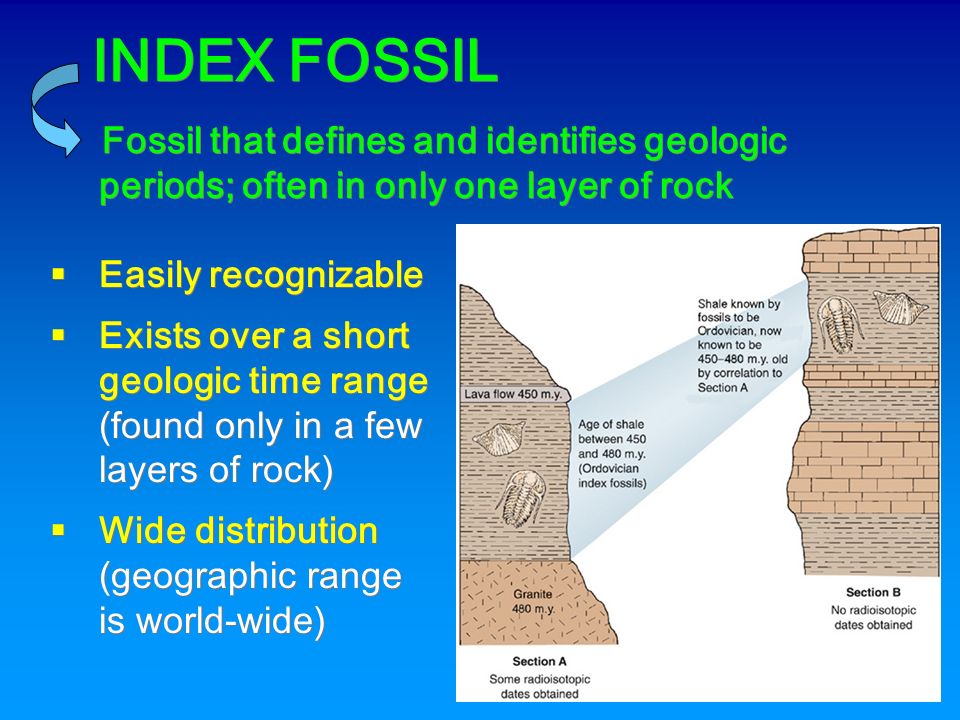 INDEX FOSSIL

Fossil that defines and identifies geologic periods; often in only one layer of rock

▪ Easily recognizable
▪ Exists over a short geologic time range (found only in a few layers of rock)
▪ Wide distribution (geographic range is world-wide)

Lava flow 450 m.y.

Age of shale between 450 and 480 m.y. (Ordovician index fossils)

Shale known by fossils to be Ordovician, now known to be 450–480 m.y. old by correlation to Section A

Granite 480 m.y.

Section A
Some radioisotopic dates obtained

Section B
No radioisotopic dates obtained